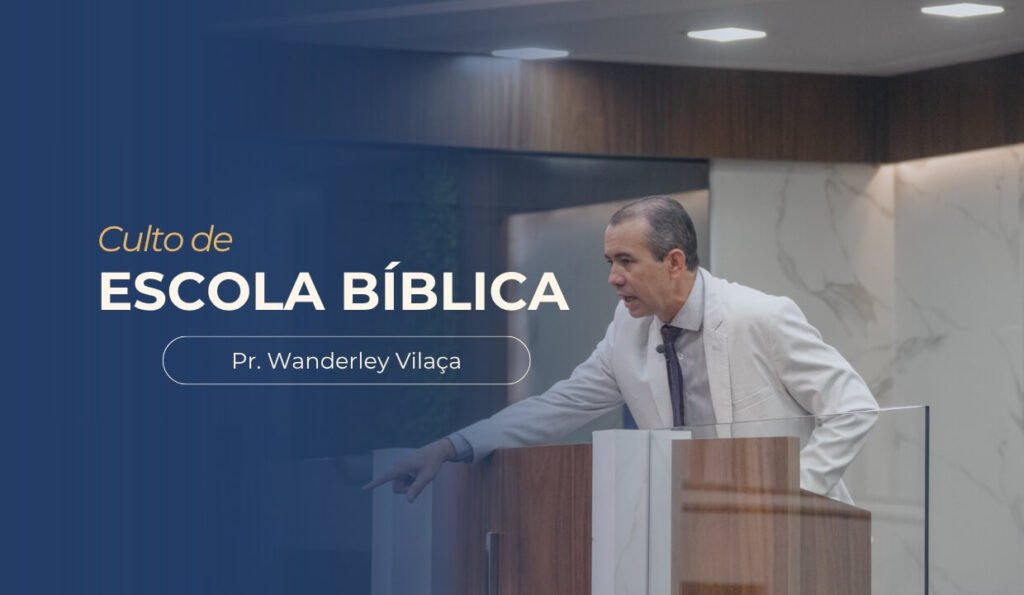 Culto de
ESCOLA BÍBLICA

Pr. Wanderley Vilaça